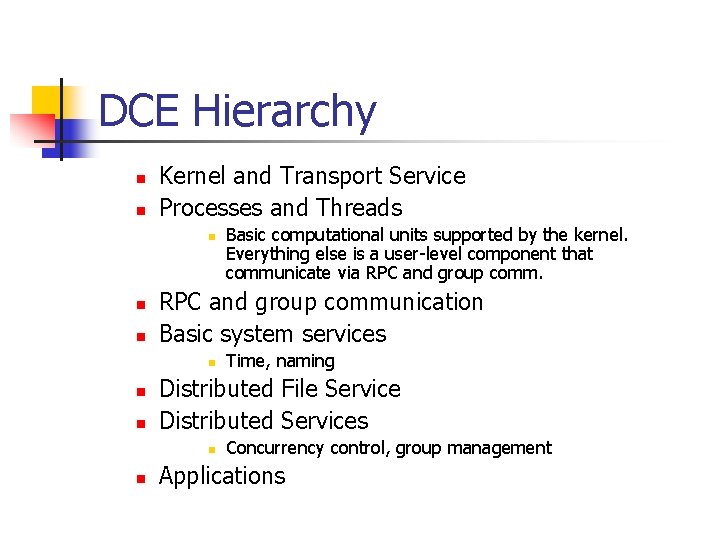 DCE Hierarchy

- Kernel and Transport Service
- Processes and Threads
  - Basic computational units supported by the kernel. Everything else is a user-level component that communicate via RPC and group comm.
- RPC and group communication
- Basic system services
  - Time, naming
- Distributed File Service
- Distributed Services
  - Concurrency control, group management
- Applications